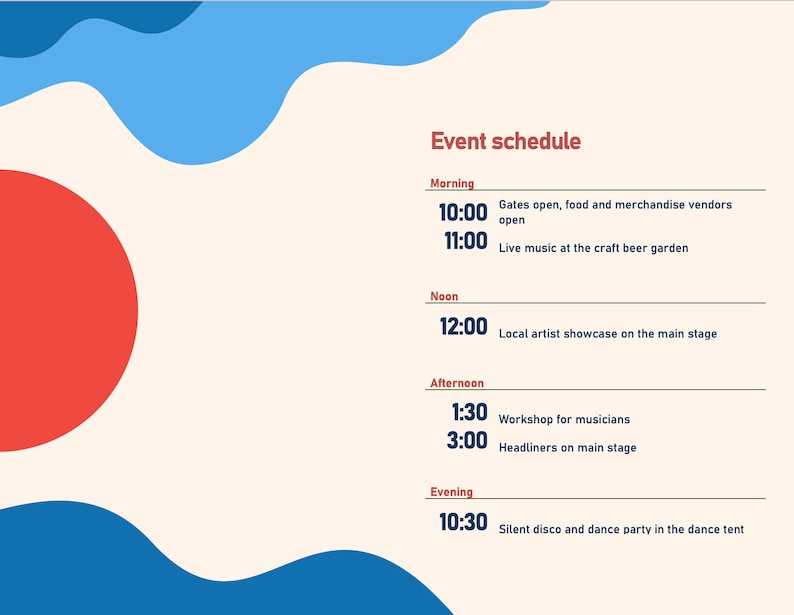 Event schedule

Morning

10:00 Gates open, food and merchandise vendors open

11:00 Live music at the craft beer garden

Noon

12:00 Local artist showcase on the main stage

Afternoon

1:30 Workshop for musicians

3:00 Headliners on main stage

Evening

10:30 Silent disco and dance party in the dance tent